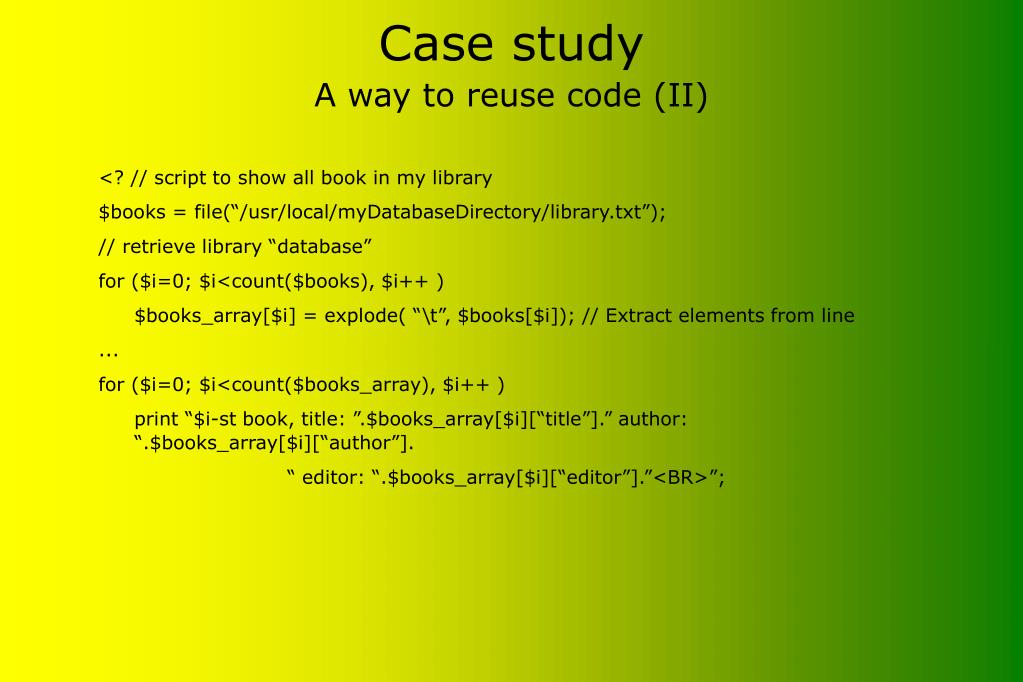 Case study
A way to reuse code (II)

<? // script to show all book in my library

$books = file(“/usr/local/myDatabaseDirectory/library.txt”);

// retrieve library “database”

for ($i=0; $i<count($books), $i++ )

$books_array[$i] = explode( “\t”, $books[$i]); // Extract elements from line

...

for ($i=0; $i<count($books_array), $i++ )

print “$i-st book, title: ”.$books_array[$i][“title”].” author: “.$books_array[$i][“author”].

“ editor: “.$books_array[$i][“editor”].”<BR>”;